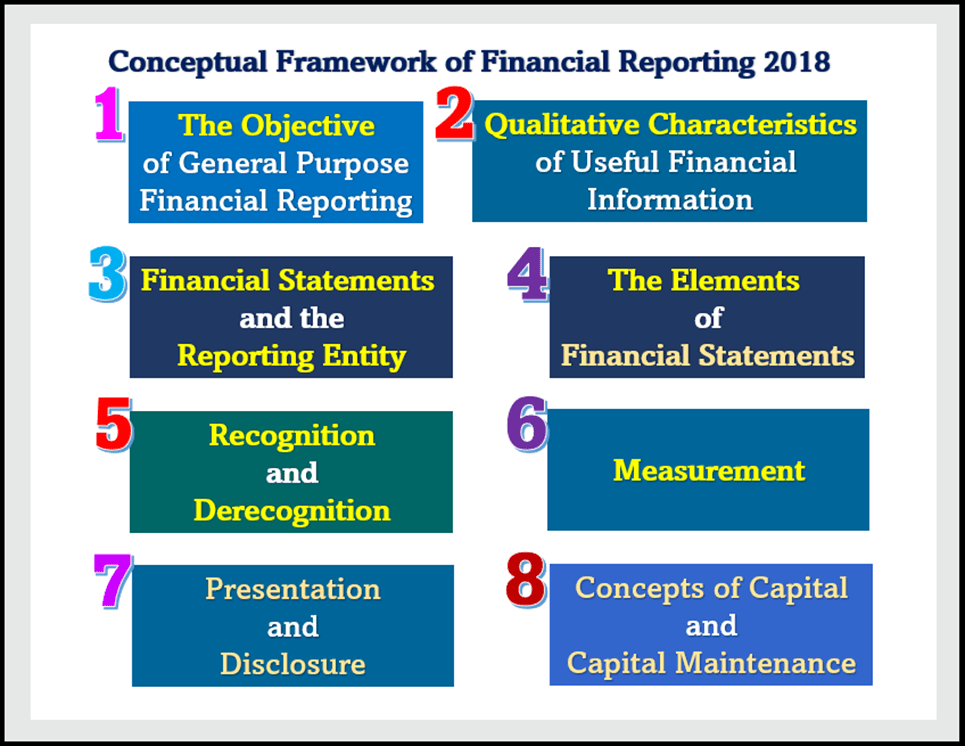 Conceptual Framework of Financial Reporting 2018

1 The Objective of General Purpose Financial Reporting

2 Qualitative Characteristics of Useful Financial Information

3 Financial Statements and the Reporting Entity

4 The Elements of Financial Statements

5 Recognition and Derecognition

6 Measurement

7 Presentation and Disclosure

8 Concepts of Capital and Capital Maintenance